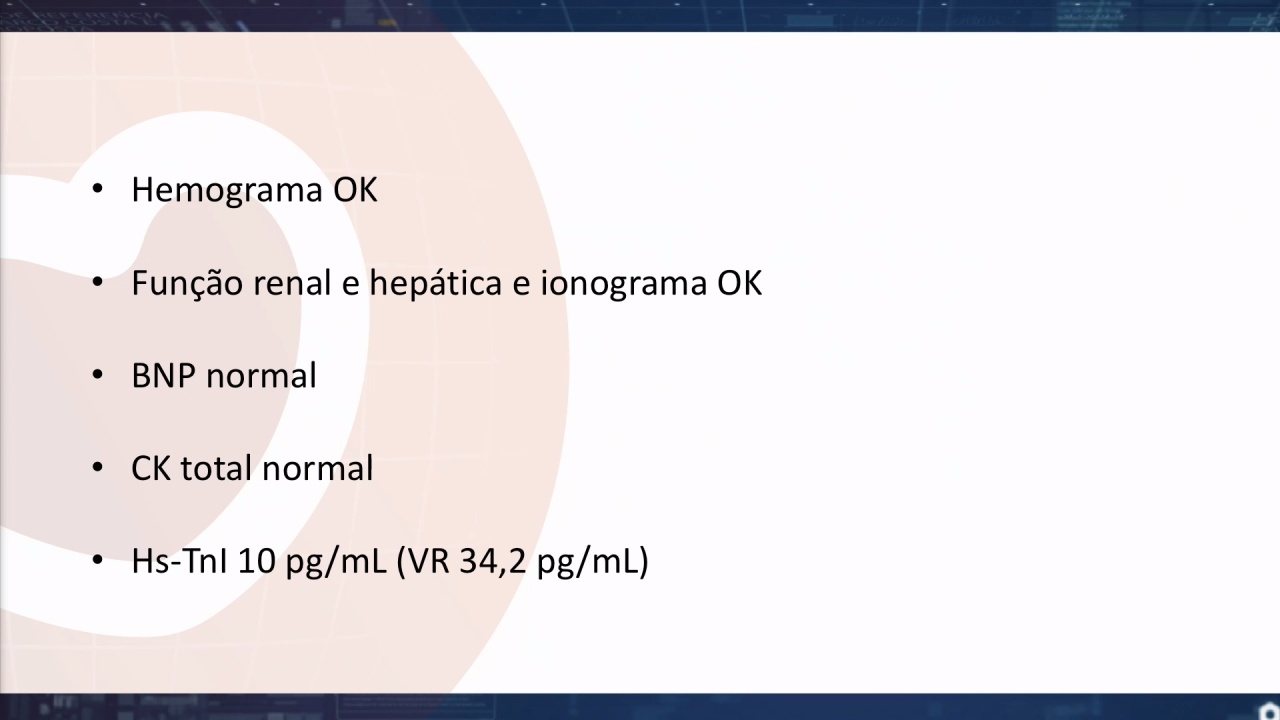 • Hemograma OK

• Função renal e hepática e ionograma OK

• BNP normal

• CK total normal

• Hs-TnI 10 pg/mL (VR 34,2 pg/mL)